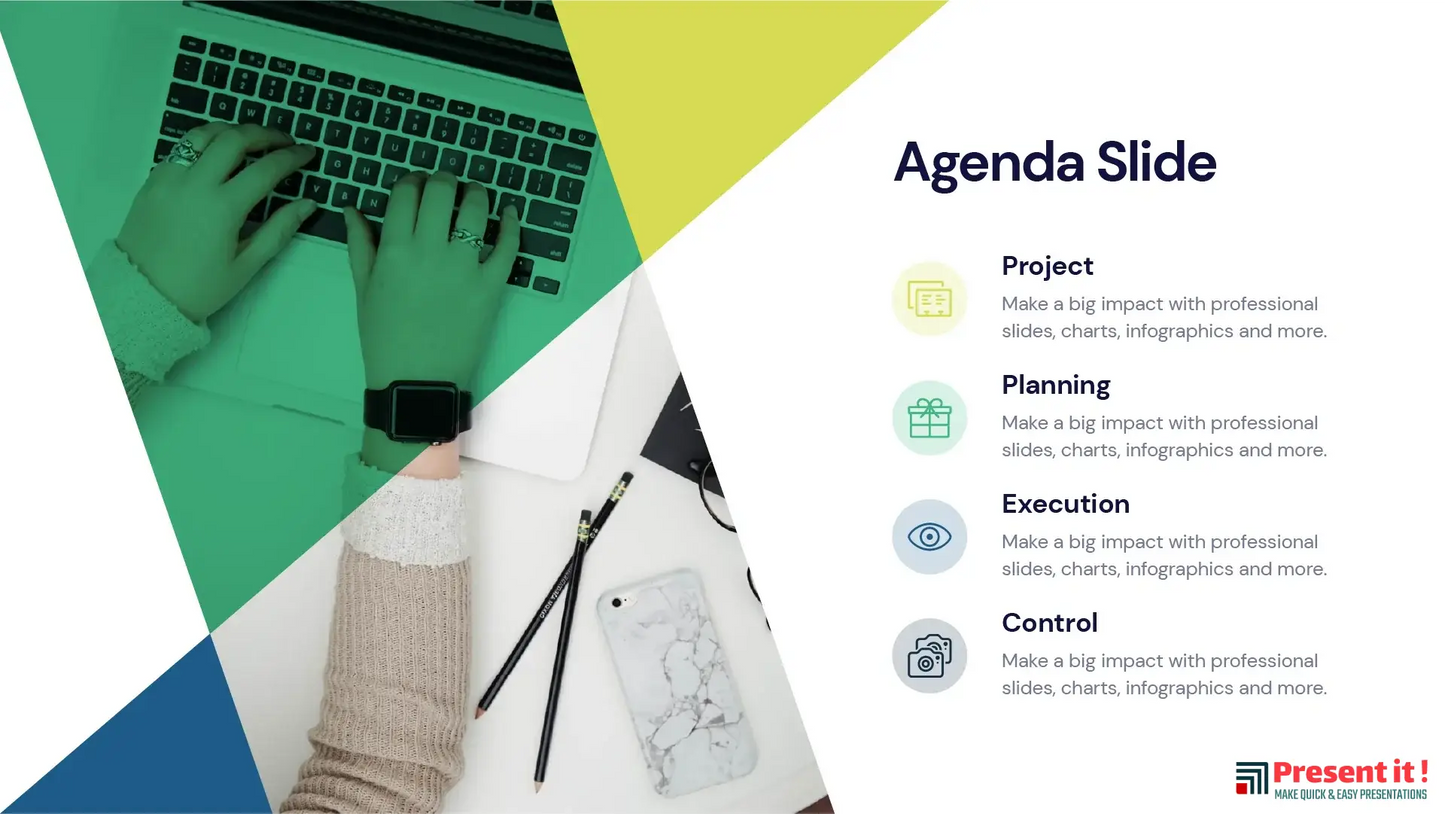 Agenda Slide

Project
Make a big impact with professional slides, charts, infographics and more.

Planning
Make a big impact with professional slides, charts, infographics and more.

Execution
Make a big impact with professional slides, charts, infographics and more.

Control
Make a big impact with professional slides, charts, infographics and more.

Present it !
MAKE QUICK & EASY PRESENTATIONS